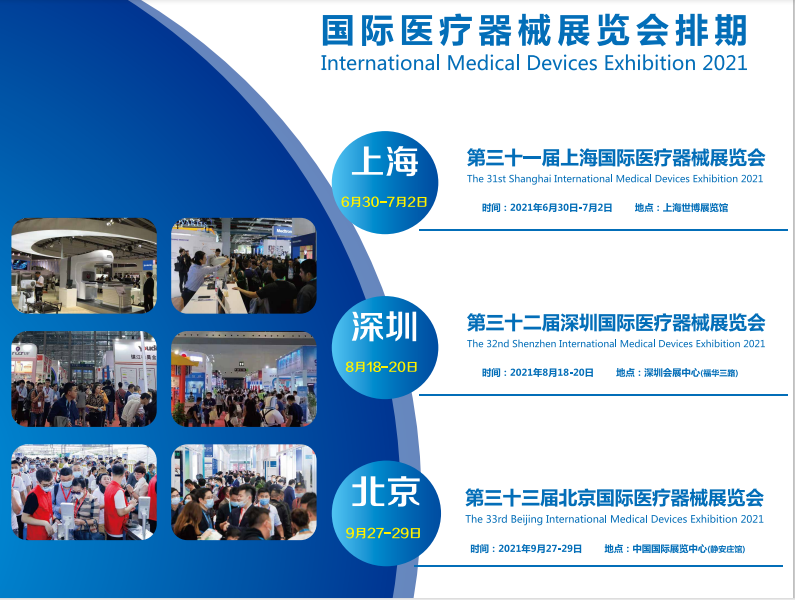 国际医疗器械展览会排期
International Medical Devices Exhibition 2021

上海
6月30-7月2日

第三十一届上海国际医疗器械展览会
The 31st Shanghai International Medical Devices Exhibition 2021
时间：2021年6月30日-7月2日　地点：上海世博展览馆

深圳
8月18-20日

第三十二届深圳国际医疗器械展览会
The 32nd Shenzhen International Medical Devices Exhibition 2021
时间：2021年8月18-20日　地点：深圳会展中心(福华三路)

北京
9月27-29日

第三十三届北京国际医疗器械展览会
The 33rd Beijing International Medical Devices Exhibition 2021
时间：2021年9月27-29日　地点：中国国际展览中心(静安庄馆)